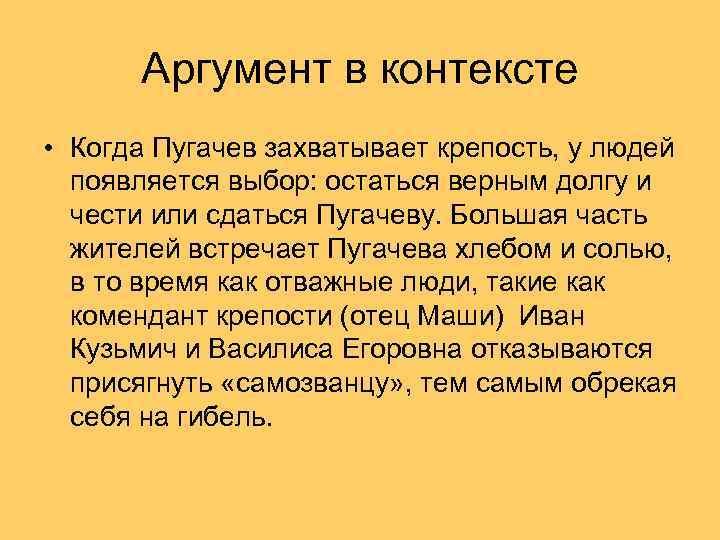 Аргумент в контексте

• Когда Пугачев захватывает крепость, у людей появляется выбор: остаться верным долгу и чести или сдаться Пугачеву. Большая часть жителей встречает Пугачева хлебом и солью, в то время как отважные люди, такие как комендант крепости (отец Маши) Иван Кузьмич и Василиса Егоровна отказываются присягнуть «самозванцу», тем самым обрекая себя на гибель.